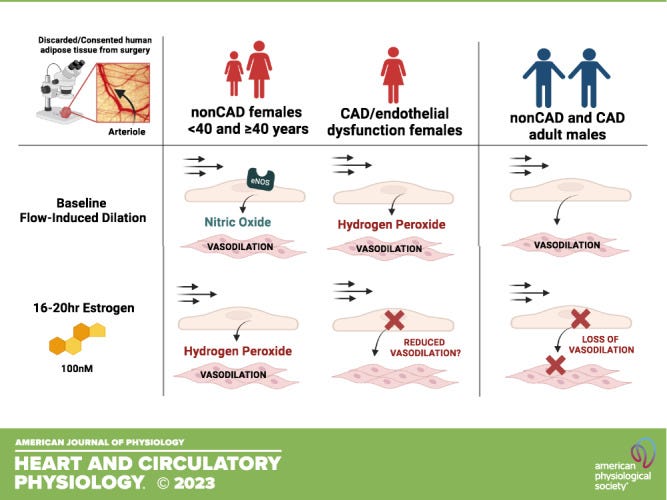 Discarded/Consented human adipose tissue from surgery

Arteriole

nonCAD females <40 and ≥40 years

CAD/endothelial dysfunction females

nonCAD and CAD adult males

Baseline Flow-Induced Dilation

eNOS

Nitric Oxide

VASODILATION

Hydrogen Peroxide

VASODILATION

VASODILATION

16-20hr Estrogen

100nM

Hydrogen Peroxide

VASODILATION

REDUCED VASODILATION?

LOSS OF VASODILATION

AMERICAN JOURNAL OF PHYSIOLOGY

HEART AND CIRCULATORY PHYSIOLOGY. © 2023

american physiological society